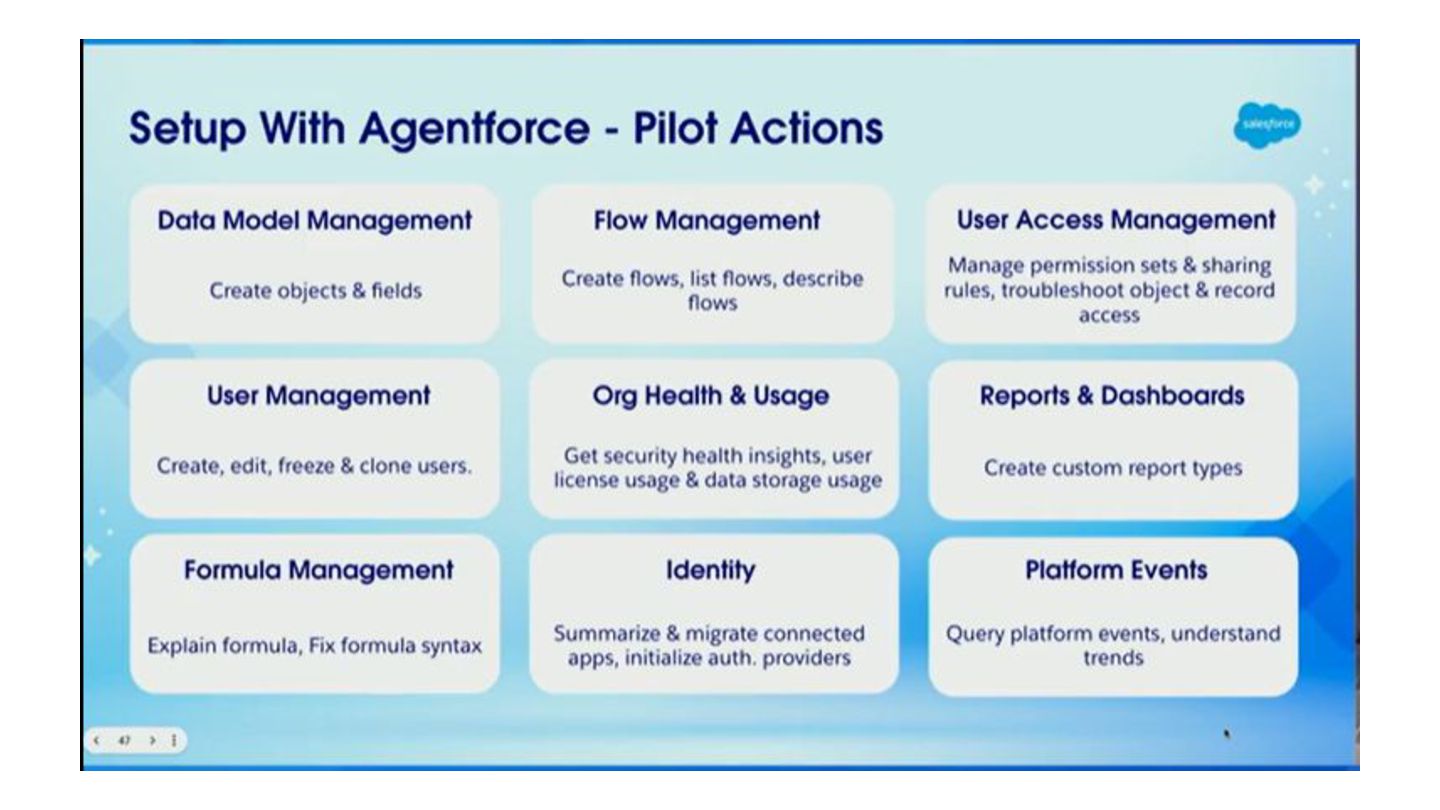 Setup With Agentforce - Pilot Actions

salesforce

Data Model Management

Create objects & fields

Flow Management

Create flows, list flows, describe flows

User Access Management

Manage permission sets & sharing rules, troubleshoot object & record access

User Management

Create, edit, freeze & clone users.

Org Health & Usage

Get security health insights, user license usage & data storage usage

Reports & Dashboards

Create custom report types

Formula Management

Explain formula, Fix formula syntax

Identity

Summarize & migrate connected apps, initialize auth. providers

Platform Events

Query platform events, understand trends

47